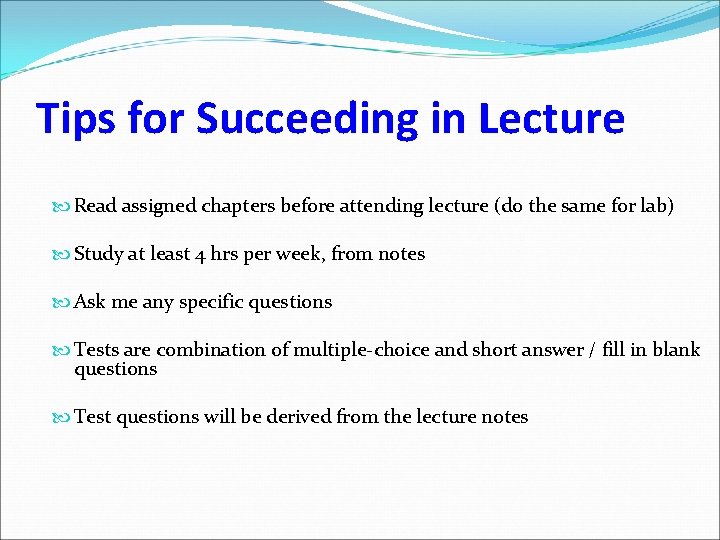 Tips for Succeeding in Lecture

Read assigned chapters before attending lecture (do the same for lab)

Study at least 4 hrs per week, from notes

Ask me any specific questions

Tests are combination of multiple-choice and short answer / fill in blank questions

Test questions will be derived from the lecture notes